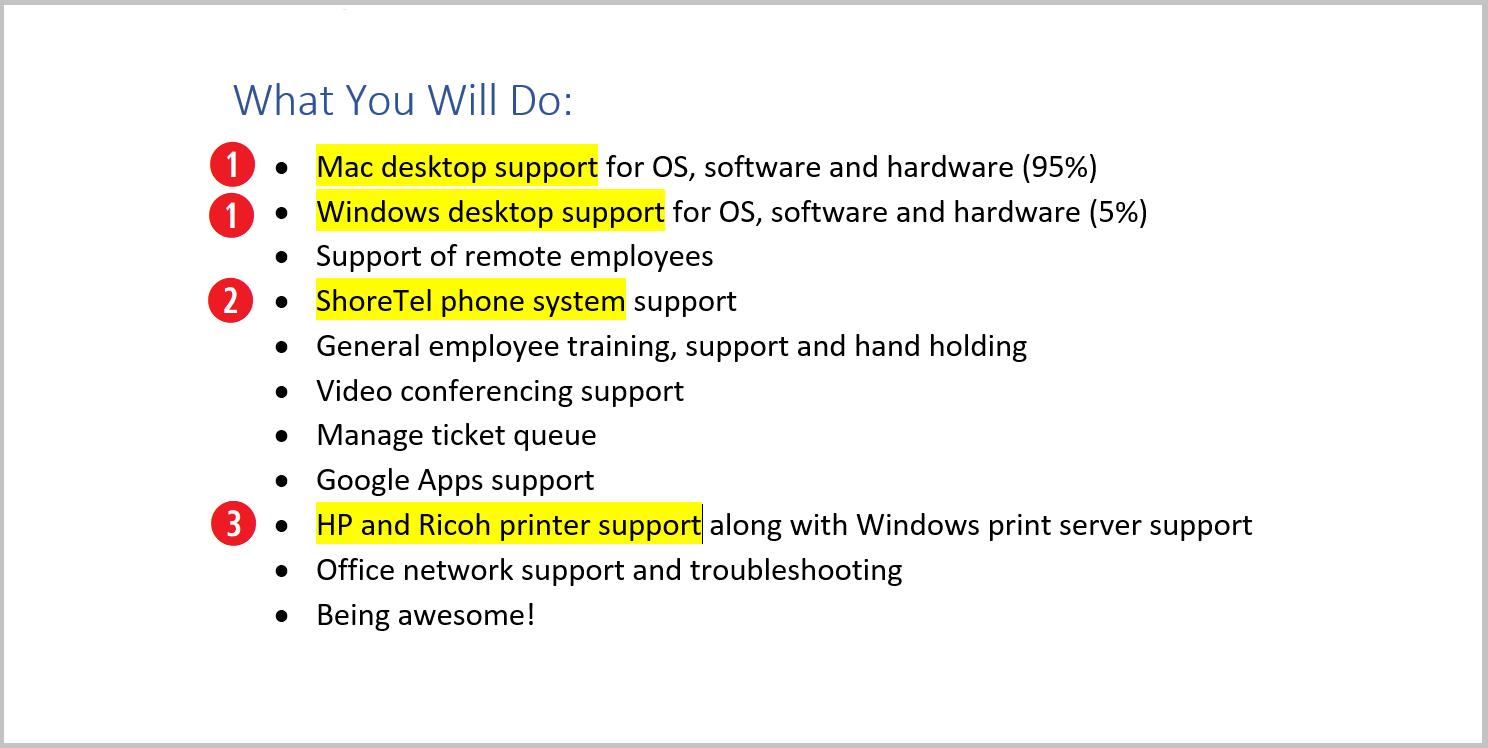 What You Will Do:

1 • Mac desktop support for OS, software and hardware (95%)
1 • Windows desktop support for OS, software and hardware (5%)
• Support of remote employees
2 • ShoreTel phone system support
• General employee training, support and hand holding
• Video conferencing support
• Manage ticket queue
• Google Apps support
3 • HP and Ricoh printer support along with Windows print server support
• Office network support and troubleshooting
• Being awesome!